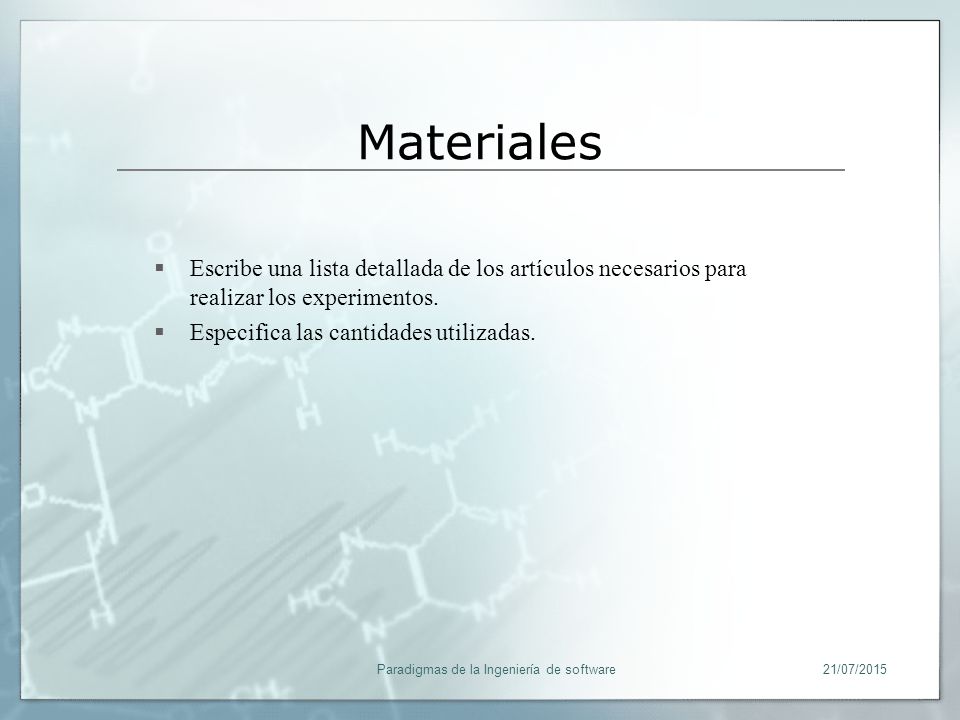 Materiales

▪ Escribe una lista detallada de los artículos necesarios para realizar los experimentos.

▪ Especifica las cantidades utilizadas.

Paradigmas de la Ingeniería de software

21/07/2015